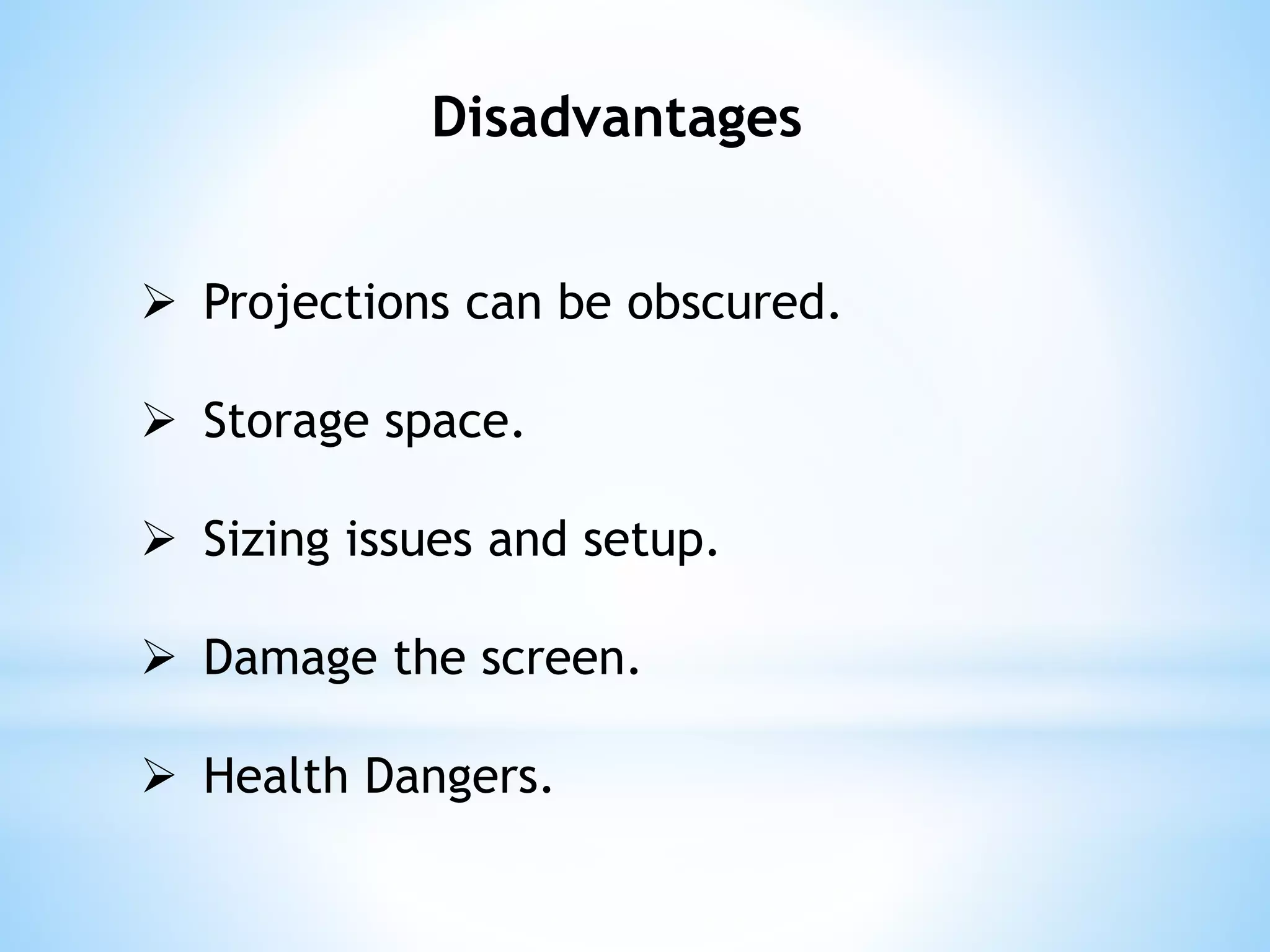 Disadvantages

➢ Projections can be obscured.

➢ Storage space.

➢ Sizing issues and setup.

➢ Damage the screen.

➢ Health Dangers.